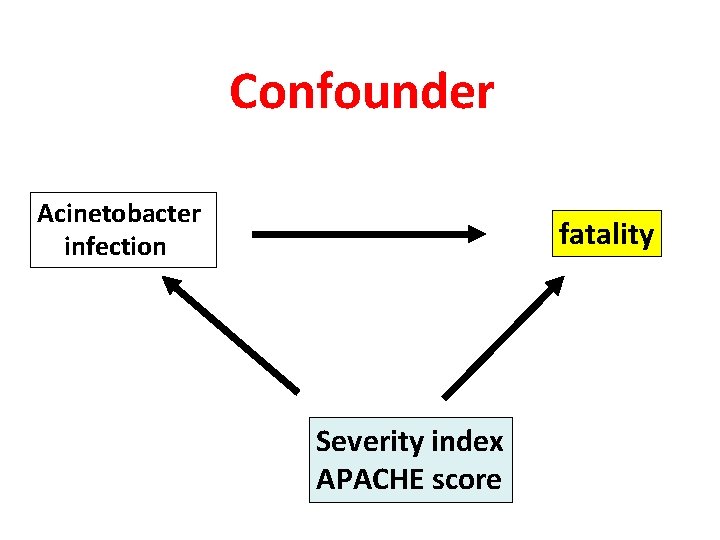 Confounder

Acinetobacter infection

fatality

Severity index
APACHE score